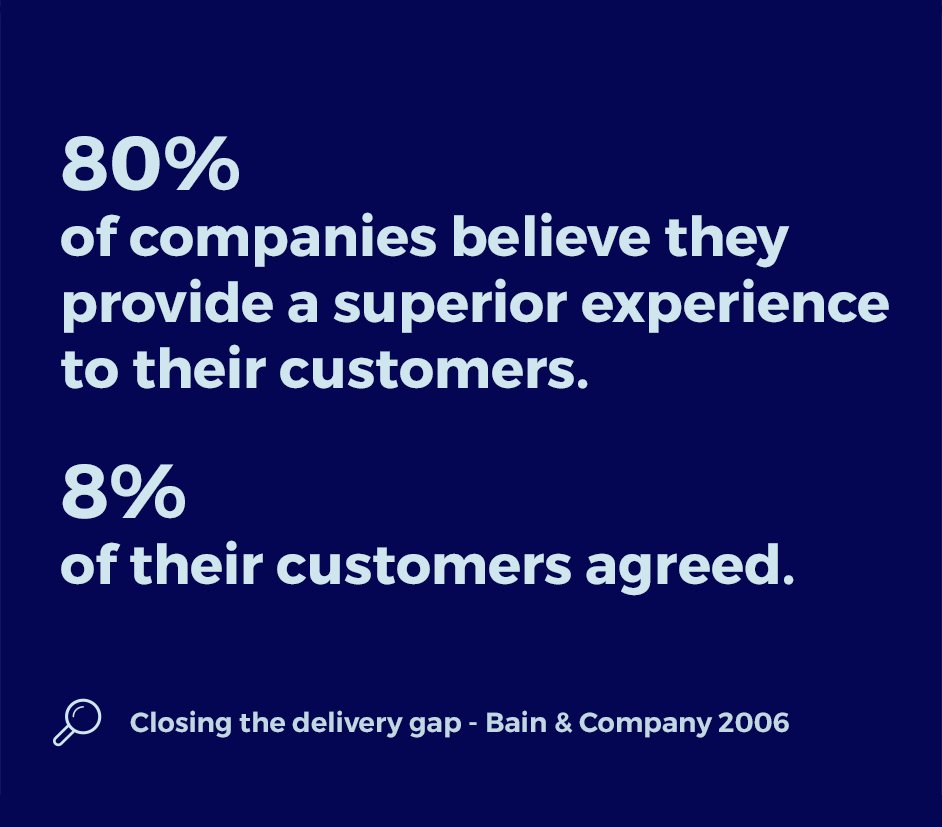 80%
of companies believe they provide a superior experience to their customers.

8%
of their customers agreed.

Closing the delivery gap - Bain & Company 2006